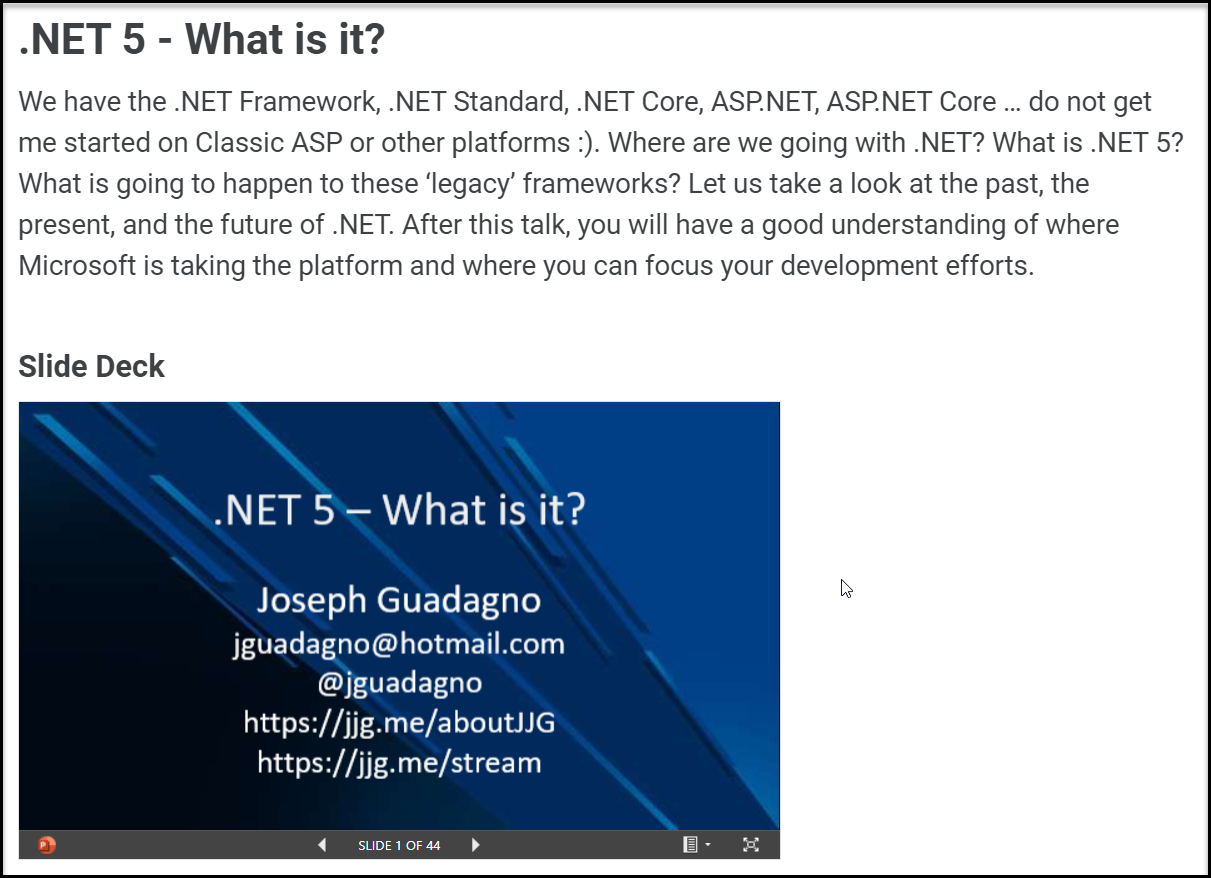 .NET 5 - What is it?

We have the .NET Framework, .NET Standard, .NET Core, ASP.NET, ASP.NET Core … do not get me started on Classic ASP or other platforms :). Where are we going with .NET? What is .NET 5? What is going to happen to these ‘legacy’ frameworks? Let us take a look at the past, the present, and the future of .NET. After this talk, you will have a good understanding of where Microsoft is taking the platform and where you can focus your development efforts.

Slide Deck

.NET 5 – What is it?

Joseph Guadagno
jguadagno@hotmail.com
@jguadagno
https://jjg.me/aboutJJG
https://jjg.me/stream

SLIDE 1 OF 44